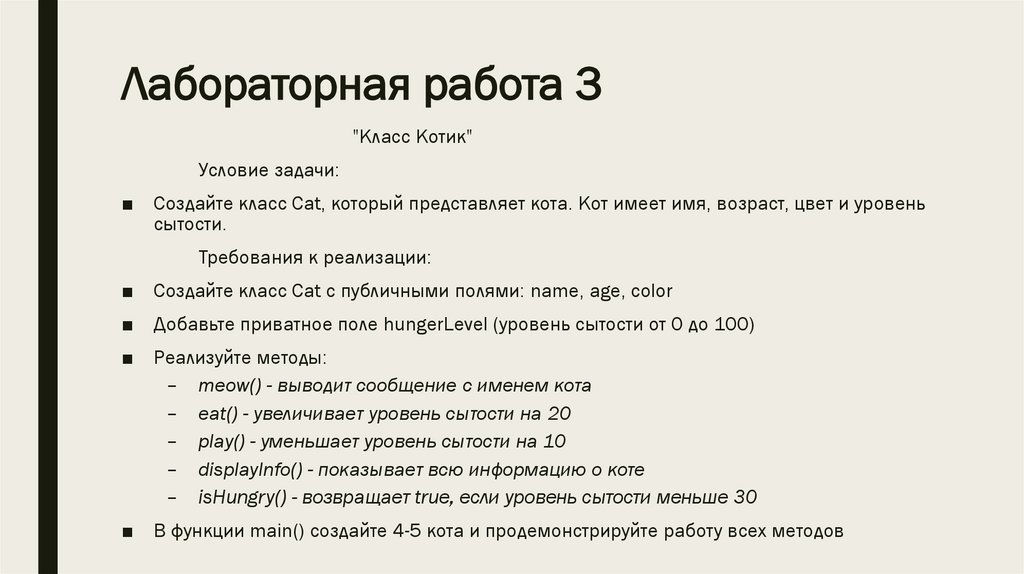 Лабораторная работа 3

"Класс Котик"

Условие задачи:

■ Создайте класс Cat, который представляет кота. Кот имеет имя, возраст, цвет и уровень сытости.

Требования к реализации:

■ Создайте класс Cat с публичными полями: name, age, color

■ Добавьте приватное поле hungerLevel (уровень сытости от 0 до 100)

■ Реализуйте методы:
– meow() - выводит сообщение с именем кота
– eat() - увеличивает уровень сытости на 20
– play() - уменьшает уровень сытости на 10
– displayInfo() - показывает всю информацию о коте
– isHungry() - возвращает true, если уровень сытости меньше 30

■ В функции main() создайте 4-5 кота и продемонстрируйте работу всех методов